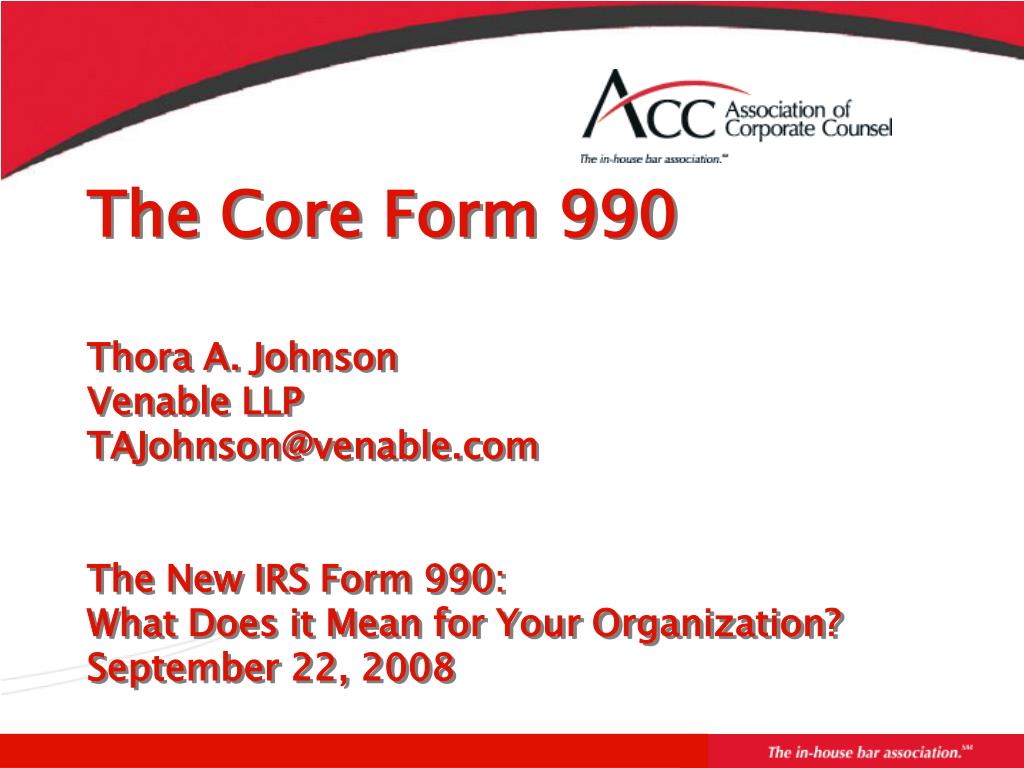 ACC Association of Corporate Counsel
The in-house bar association.℠

The Core Form 990

Thora A. Johnson
Venable LLP
TAJohnson@venable.com

The New IRS Form 990:
What Does it Mean for Your Organization?
September 22, 2008

The in-house bar association.℠